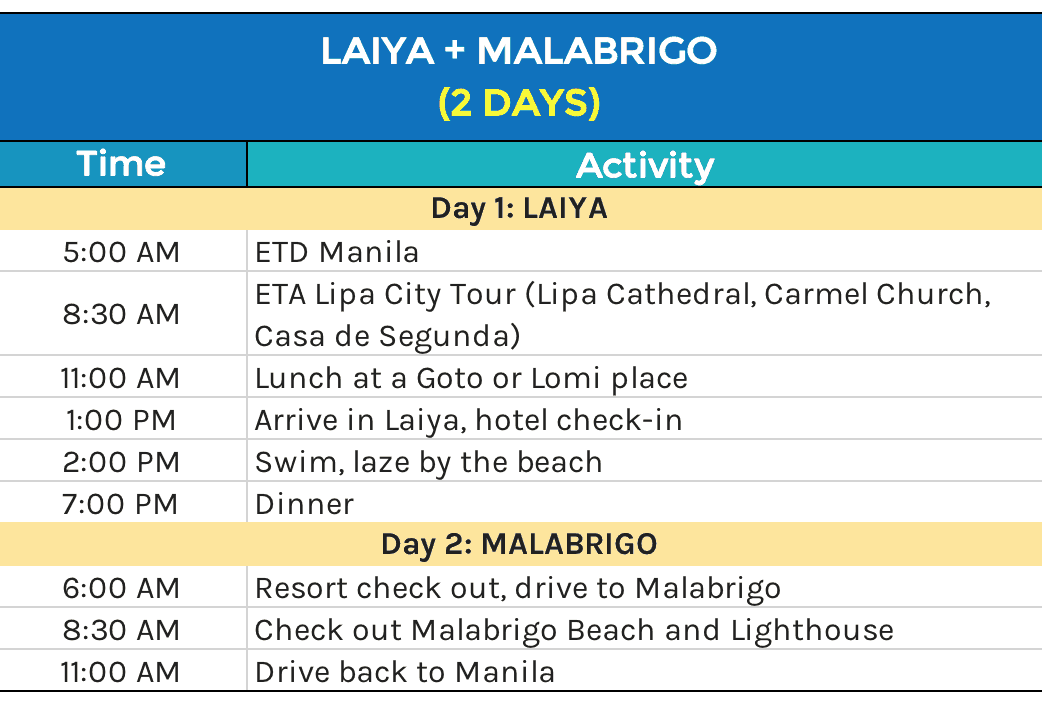 LAIYA + MALABRIGO
(2 DAYS)

| Time | Activity |
|---|---|
| Day 1: LAIYA | |
| 5:00 AM | ETD Manila |
| 8:30 AM | ETA Lipa City Tour (Lipa Cathedral, Carmel Church, Casa de Segunda) |
| 11:00 AM | Lunch at a Goto or Lomi place |
| 1:00 PM | Arrive in Laiya, hotel check-in |
| 2:00 PM | Swim, laze by the beach |
| 7:00 PM | Dinner |
| Day 2: MALABRIGO | |
| 6:00 AM | Resort check out, drive to Malabrigo |
| 8:30 AM | Check out Malabrigo Beach and Lighthouse |
| 11:00 AM | Drive back to Manila |